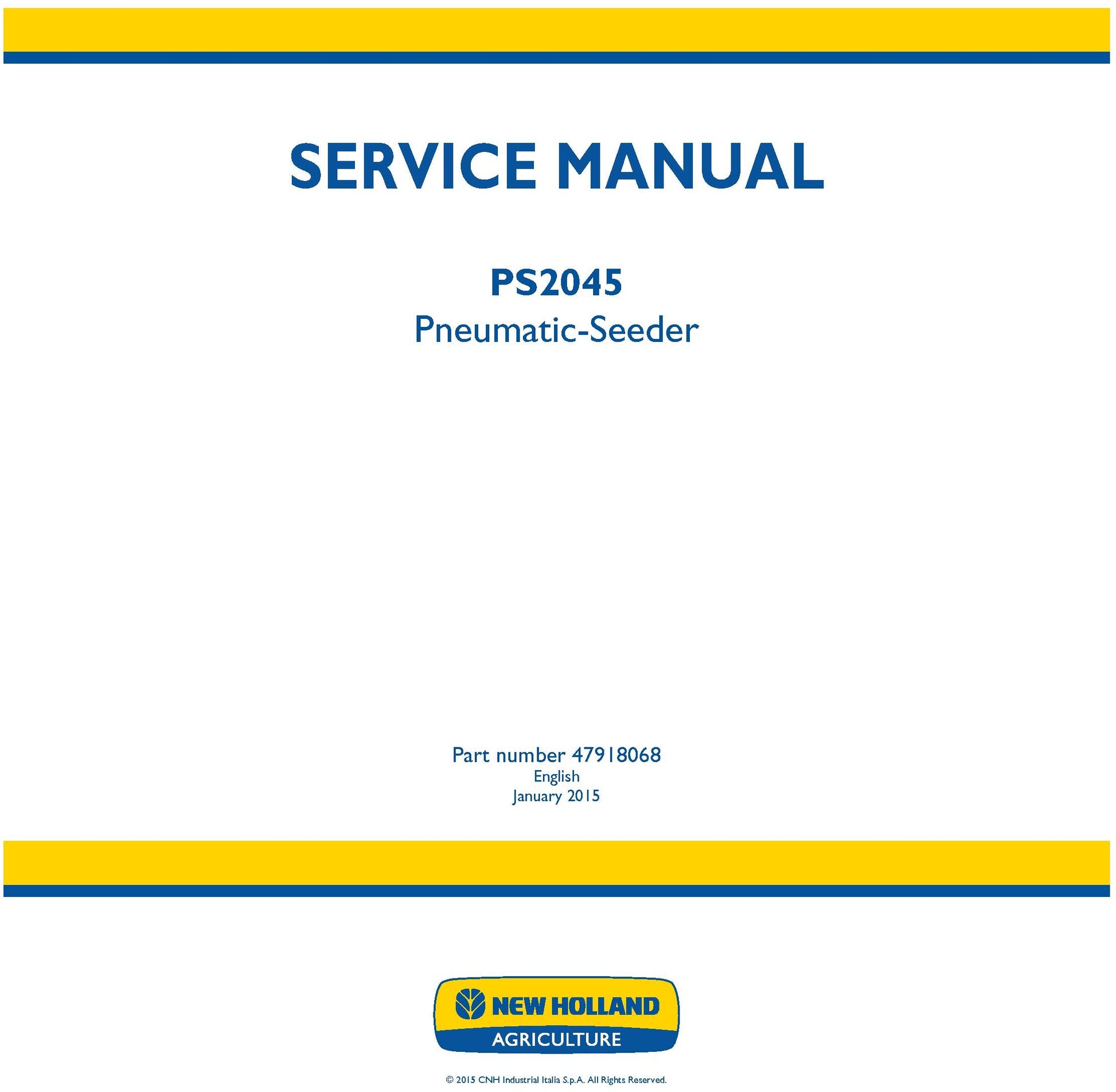 SERVICE MANUAL

PS2045

Pneumatic-Seeder

Part number 47918068

English

January 2015

NEW HOLLAND

AGRICULTURE

© 2015 CNH Industrial Italia S.p.A. All Rights Reserved.